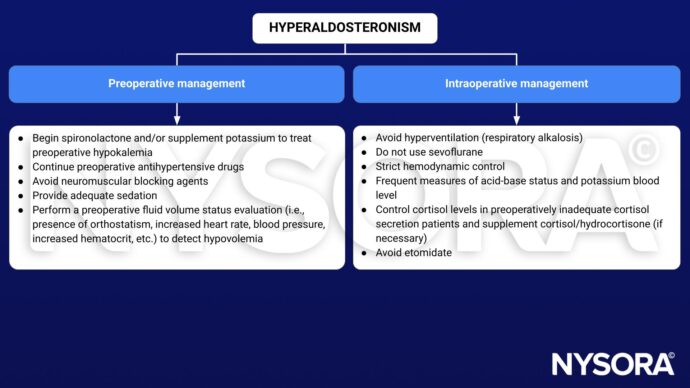 HYPERALDOSTERONISM

Preoperative management

- Begin spironolactone and/or supplement potassium to treat preoperative hypokalemia
- Continue preoperative antihypertensive drugs
- Avoid neuromuscular blocking agents
- Provide adequate sedation
- Perform a preoperative fluid volume status evaluation (i.e., presence of orthostatism, increased heart rate, blood pressure, increased hematocrit, etc.) to detect hypovolemia

Intraoperative management

- Avoid hyperventilation (respiratory alkalosis)
- Do not use sevoflurane
- Strict hemodynamic control
- Frequent measures of acid-base status and potassium blood level
- Control cortisol levels in preoperatively inadequate cortisol secretion patients and supplement cortisol/hydrocortisone (if necessary)
- Avoid etomidate

NYSORA©

NYSORA©